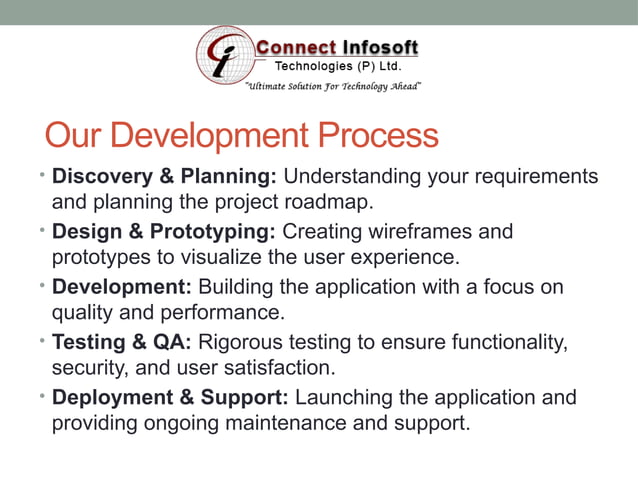 Connect Infosoft
Technologies (P) Ltd.
"Ultimate Solution For Technology Ahead"

Our Development Process

• Discovery & Planning: Understanding your requirements and planning the project roadmap.
• Design & Prototyping: Creating wireframes and prototypes to visualize the user experience.
• Development: Building the application with a focus on quality and performance.
• Testing & QA: Rigorous testing to ensure functionality, security, and user satisfaction.
• Deployment & Support: Launching the application and providing ongoing maintenance and support.